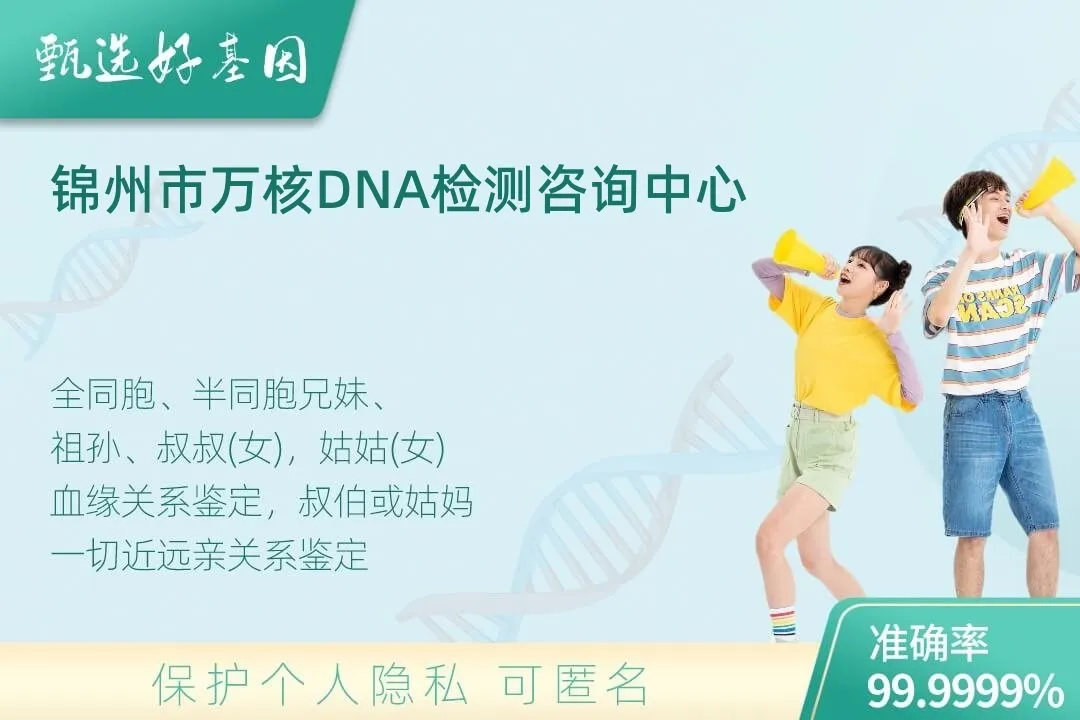 甄选好基因

锦州市万核DNA检测咨询中心

全同胞、半同胞兄妹、
祖孙、叔叔(女)，姑姑(女)
血缘关系鉴定，叔伯或姑妈
一切近远亲关系鉴定

保护个人隐私 可匿名

准确率
99.9999%